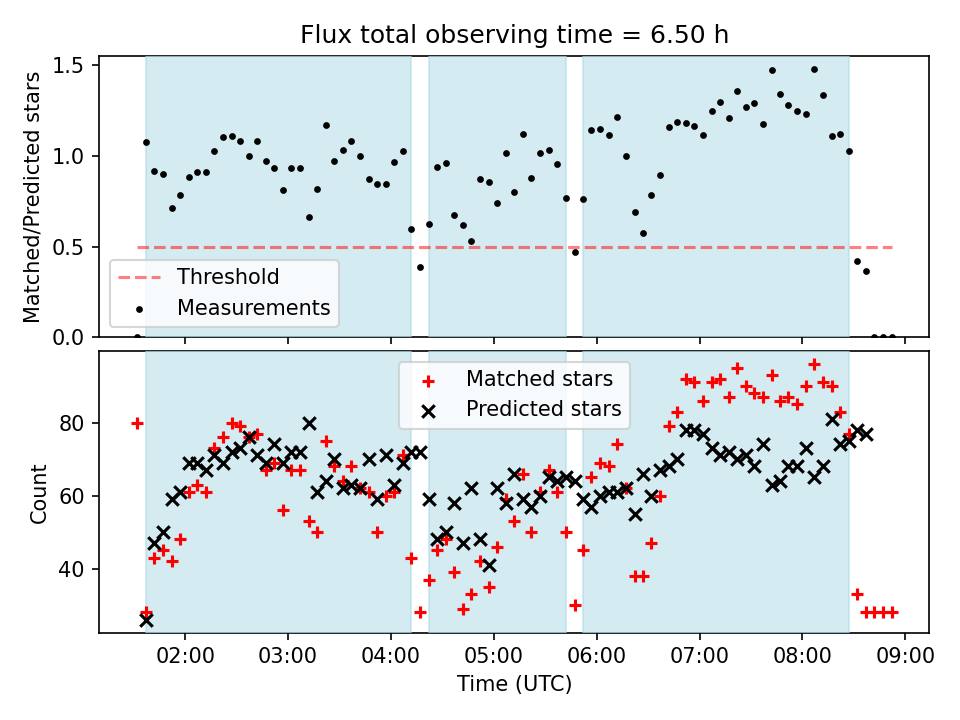 Flux total observing time = 6.50 h

Matched/Predicted stars

1.5
1.0
0.5
0.0

Threshold
Measurements

Count

80
60
40

Matched stars
Predicted stars

02:00
03:00
04:00
05:00
06:00
07:00
08:00
09:00

Time (UTC)